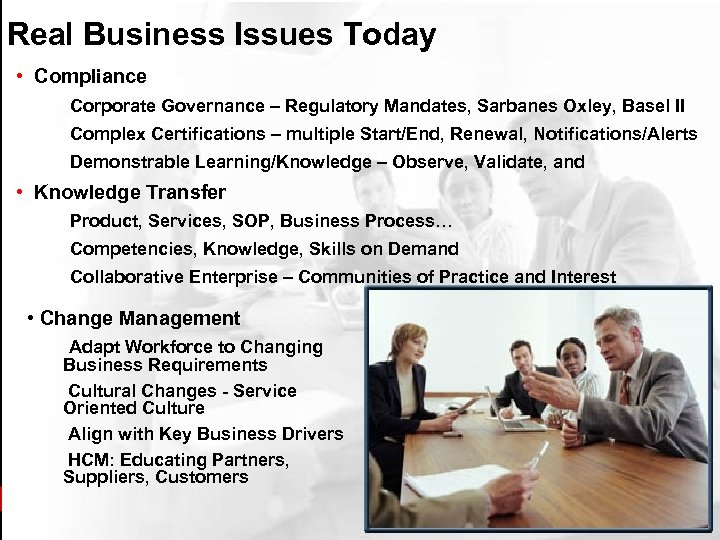 Real Business Issues Today

• Compliance

Corporate Governance – Regulatory Mandates, Sarbanes Oxley, Basel II

Complex Certifications – multiple Start/End, Renewal, Notifications/Alerts

Demonstrable Learning/Knowledge – Observe, Validate, and

• Knowledge Transfer

Product, Services, SOP, Business Process…

Competencies, Knowledge, Skills on Demand

Collaborative Enterprise – Communities of Practice and Interest

• Change Management

Adapt Workforce to Changing Business Requirements

Cultural Changes - Service Oriented Culture

Align with Key Business Drivers

HCM: Educating Partners, Suppliers, Customers